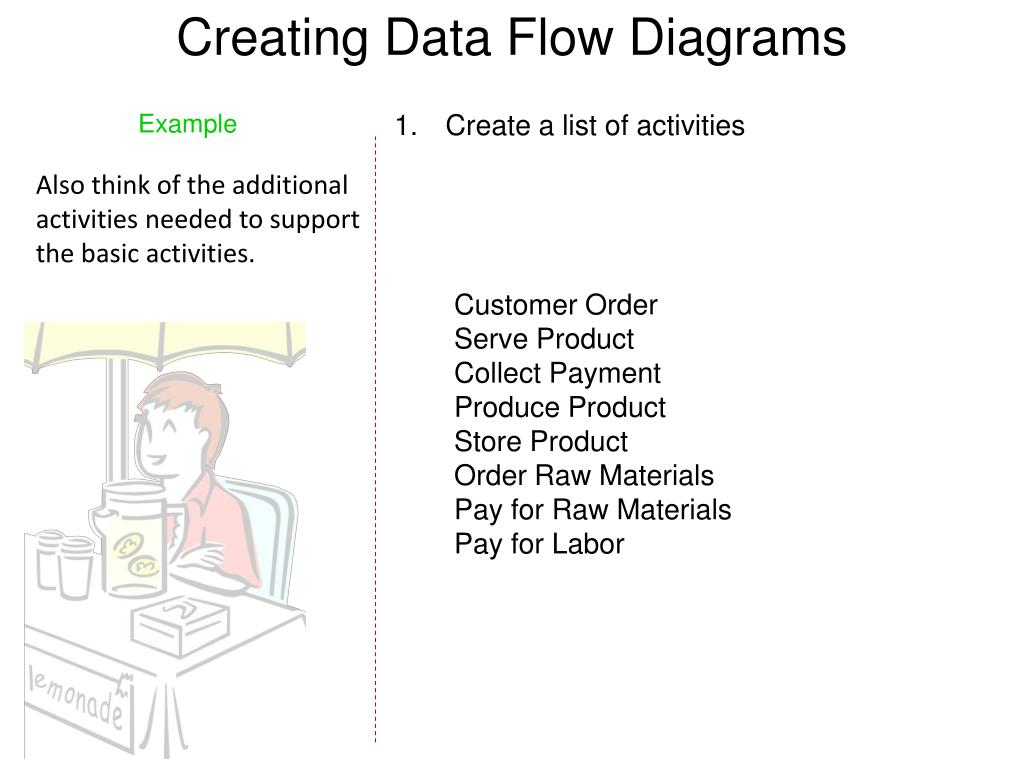 Creating Data Flow Diagrams

Example

Also think of the additional activities needed to support the basic activities.

lemonade

1. Create a list of activities

Customer Order
Serve Product
Collect Payment
Produce Product
Store Product
Order Raw Materials
Pay for Raw Materials
Pay for Labor